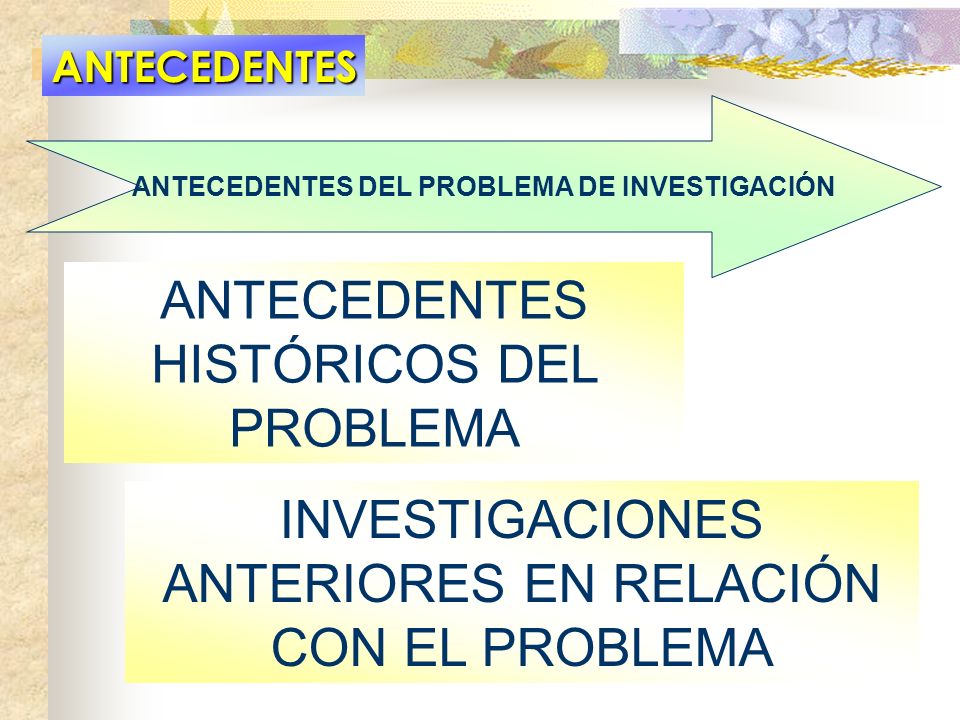 ANTECEDENTES

ANTECEDENTES DEL PROBLEMA DE INVESTIGACIÓN

ANTECEDENTES HISTÓRICOS DEL PROBLEMA

INVESTIGACIONES ANTERIORES EN RELACIÓN CON EL PROBLEMA